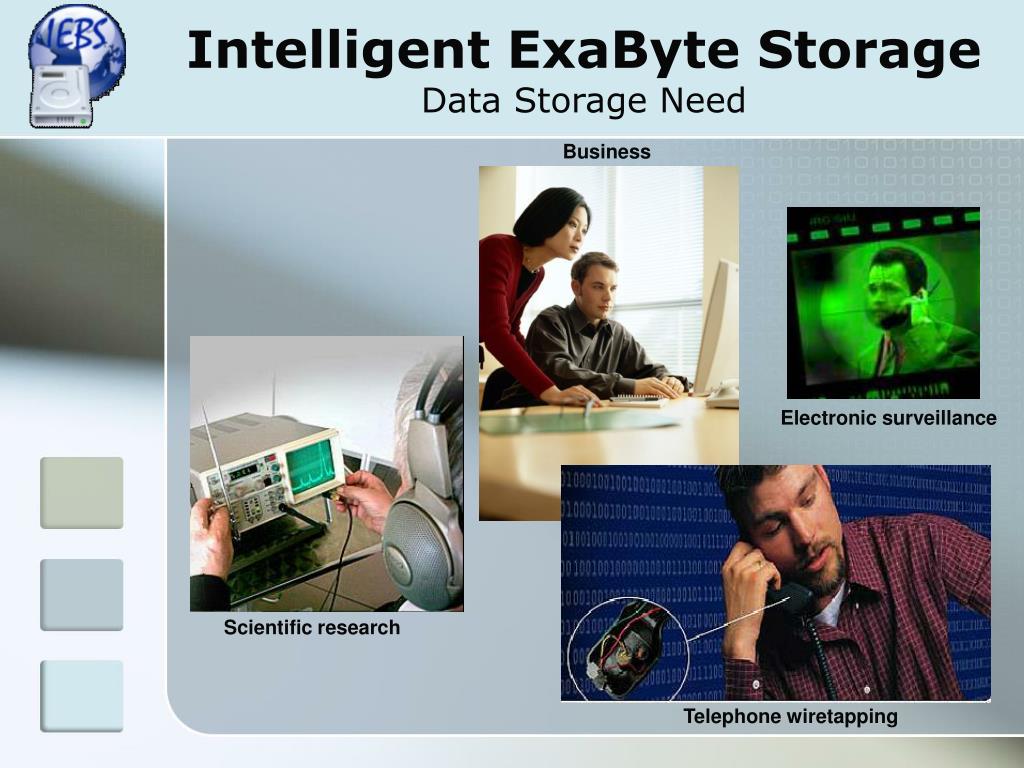 IEBS

Intelligent ExaByte Storage
Data Storage Need

Business

Electronic surveillance

Scientific research

Telephone wiretapping